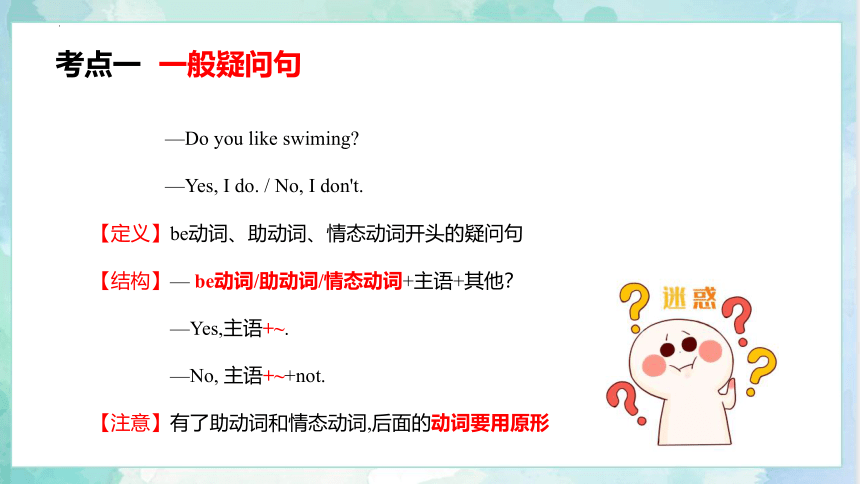 考点一 一般疑问句

—Do you like swiming?

—Yes, I do. / No, I don't.

【定义】be动词、助动词、情态动词开头的疑问句

【结构】— be动词/助动词/情态动词+主语+其他?

—Yes,主语+~.

—No, 主语+~+not.

【注意】有了助动词和情态动词,后面的动词要用原形

迷惑